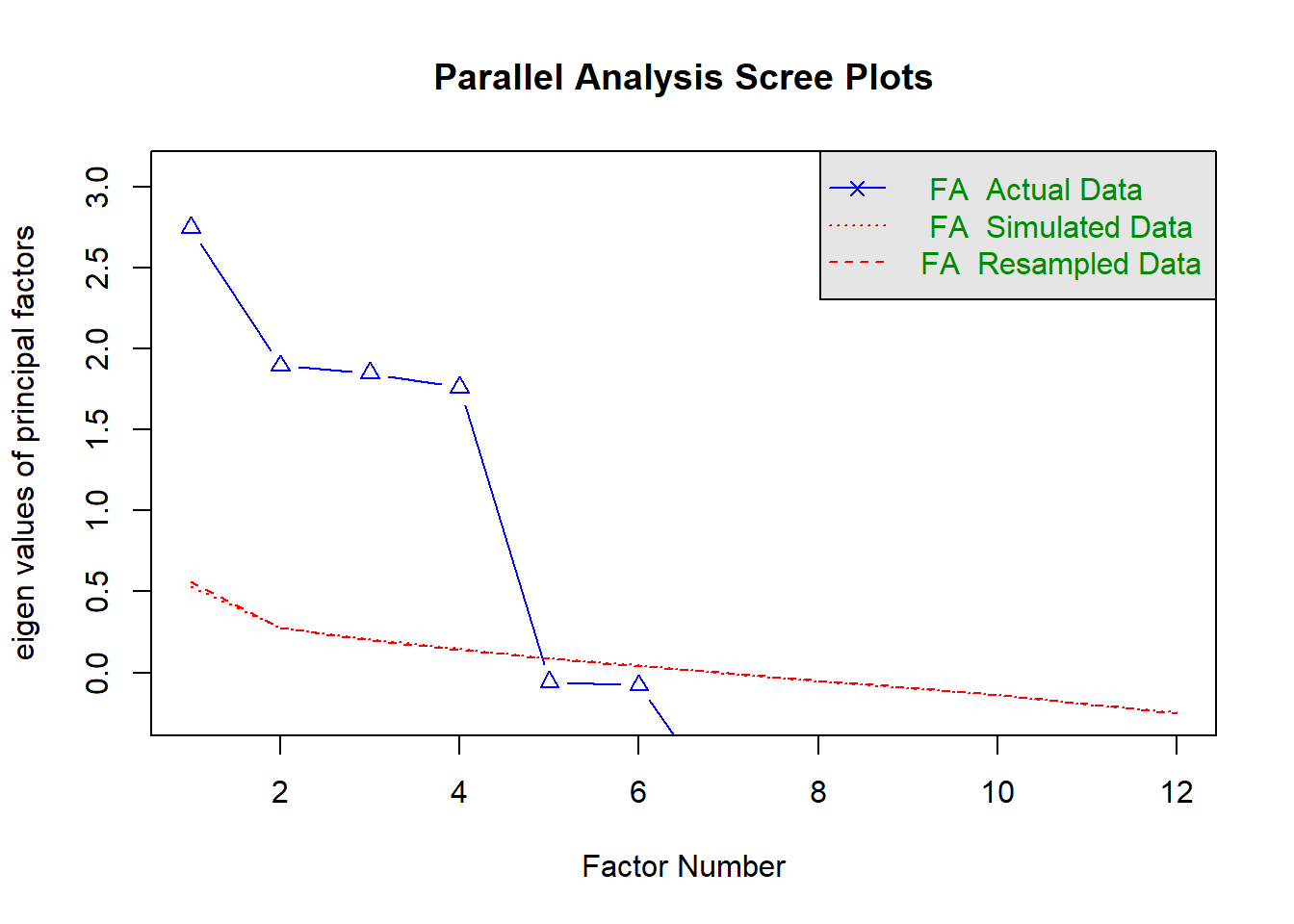 Parallel Analysis Scree Plots

FA Actual Data
FA Simulated Data
FA Resampled Data

eigen values of principal factors

3.0
2.5
2.0
1.5
1.0
0.5
0.0

2
4
6
8
10
12

Factor Number